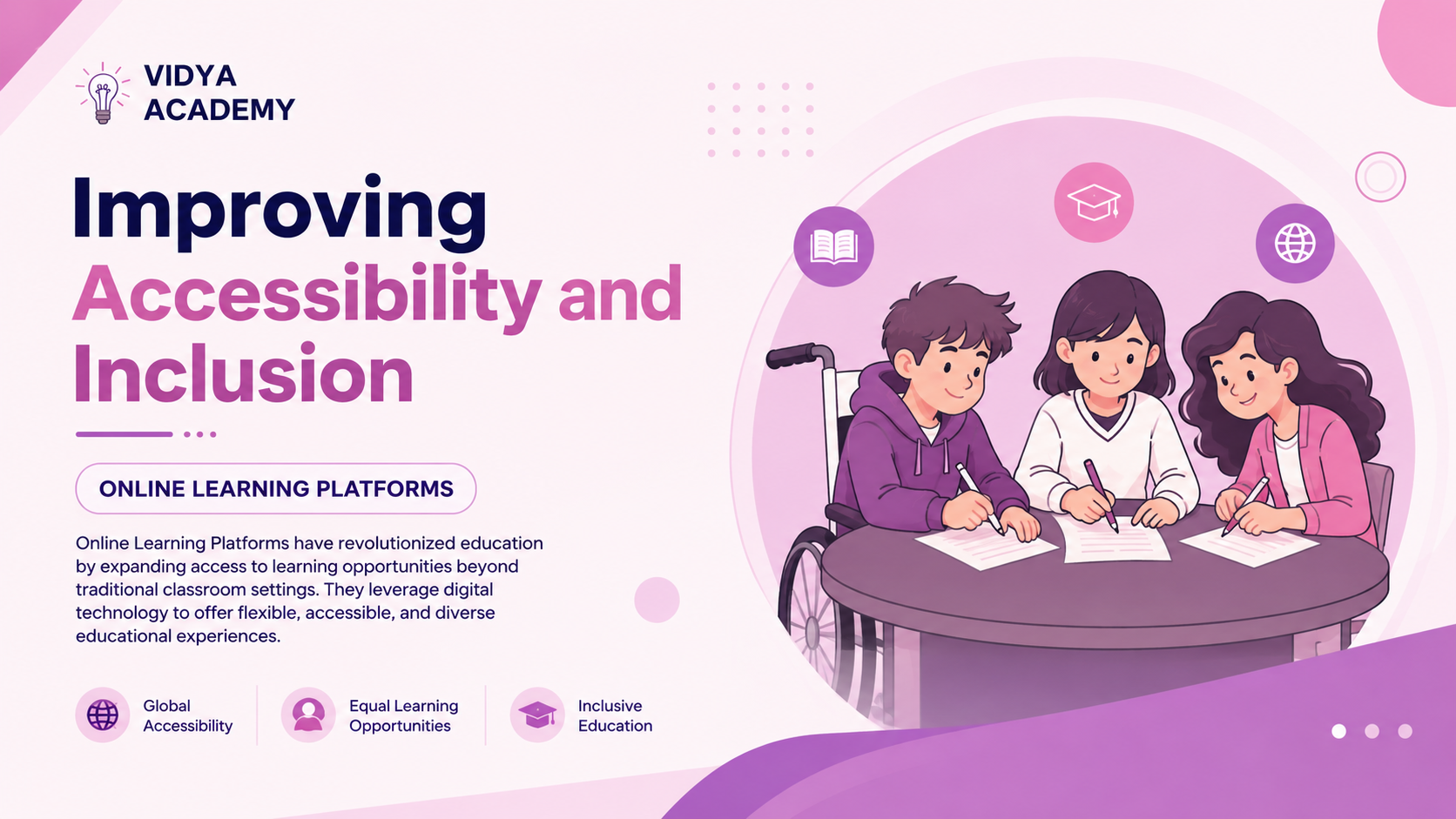 VIDYA ACADEMY

Improving Accessibility and Inclusion

ONLINE LEARNING PLATFORMS

Online Learning Platforms have revolutionized education by expanding access to learning opportunities beyond traditional classroom settings. They leverage digital technology to offer flexible, accessible, and diverse educational experiences.

Global Accessibility

Equal Learning Opportunities

Inclusive Education